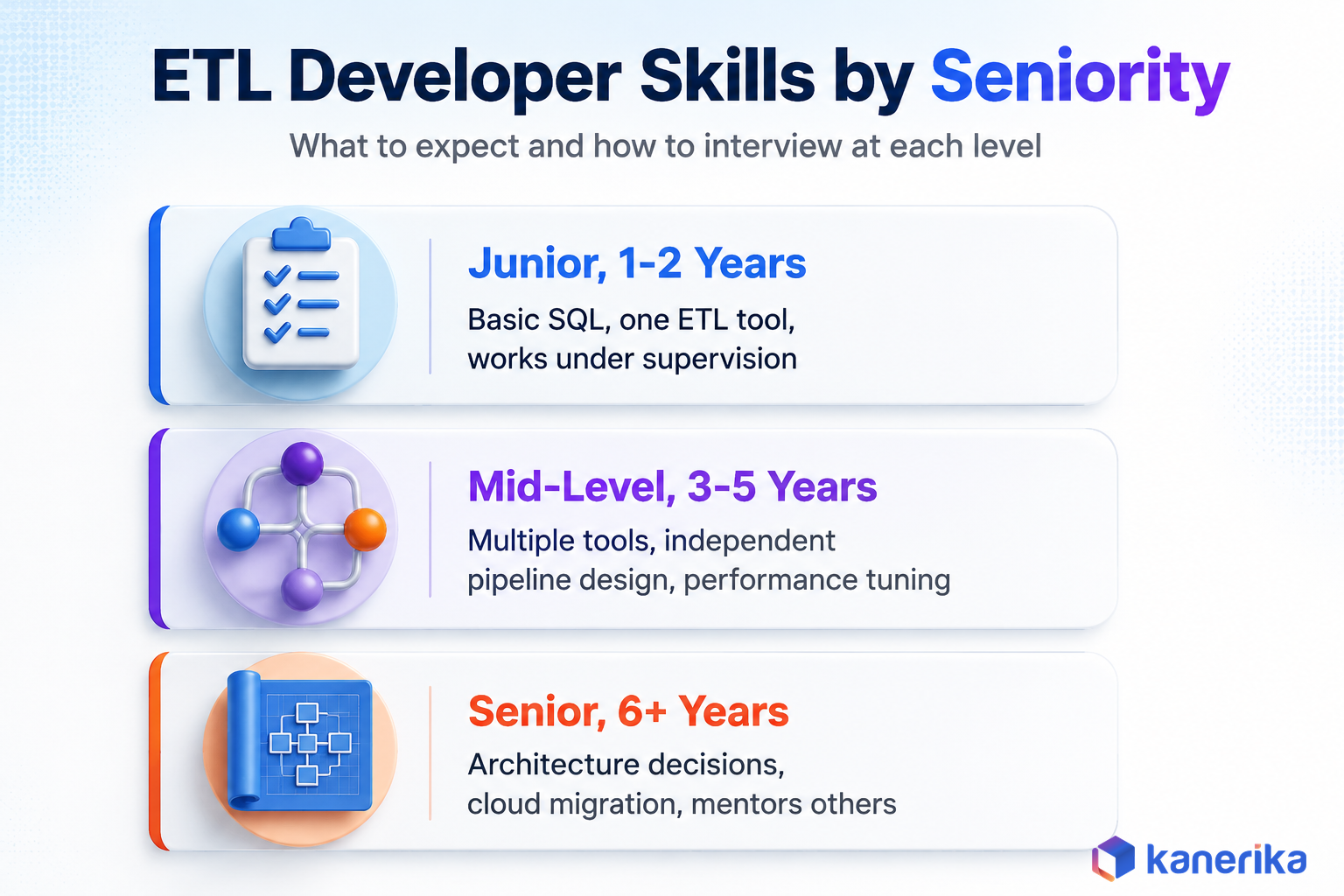 ETL Developer Skills by Seniority

What to expect and how to interview at each level

Junior, 1-2 Years

Basic SQL, one ETL tool, works under supervision

Mid-Level, 3-5 Years

Multiple tools, independent pipeline design, performance tuning

Senior, 6+ Years

Architecture decisions, cloud migration, mentors others

kanerika